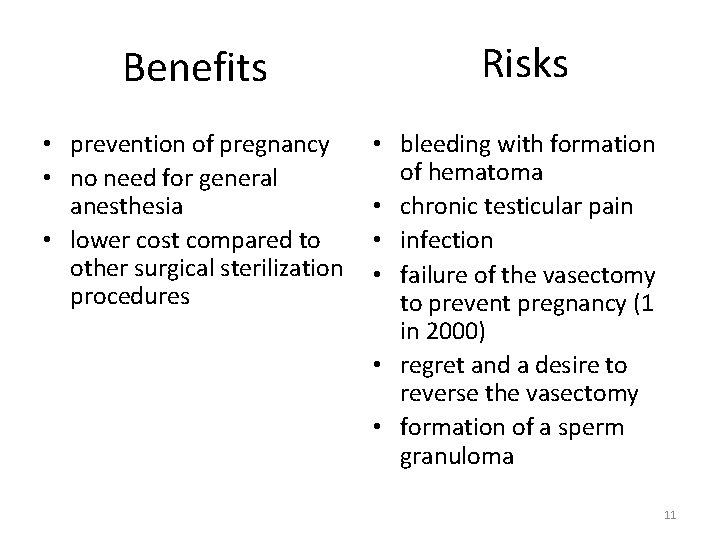 Benefits

• prevention of pregnancy
• no need for general anesthesia
• lower cost compared to other surgical sterilization procedures

Risks

• bleeding with formation of hematoma
• chronic testicular pain
• infection
• failure of the vasectomy to prevent pregnancy (1 in 2000)
• regret and a desire to reverse the vasectomy
• formation of a sperm granuloma

11